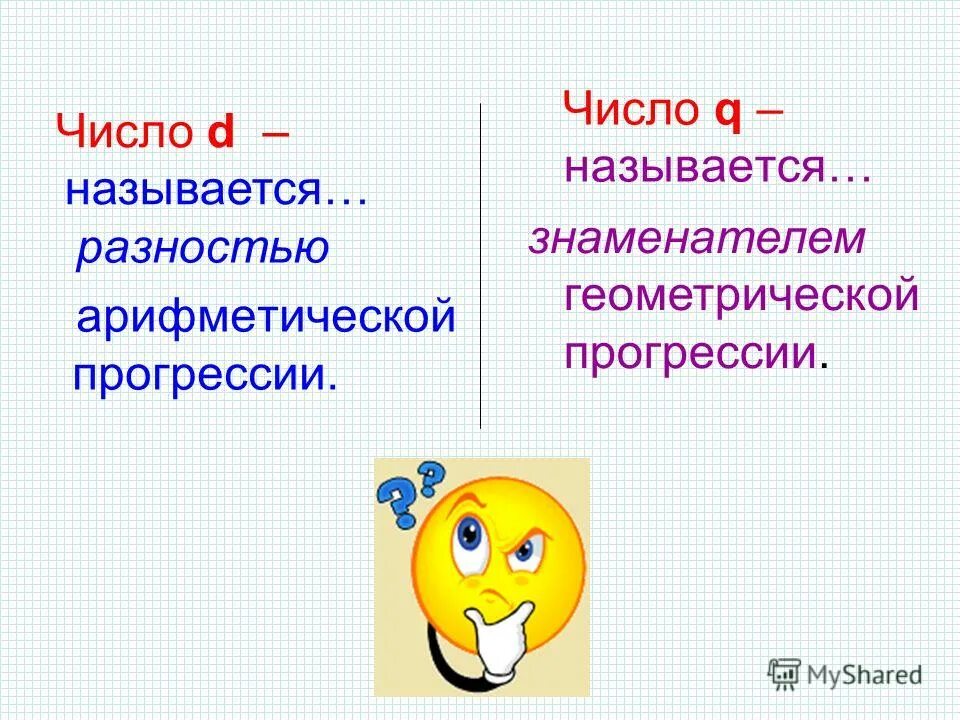 Число d – называется… разностью арифметической прогрессии.

Число q – называется… знаменателем геометрической прогрессии.

??

MyShared